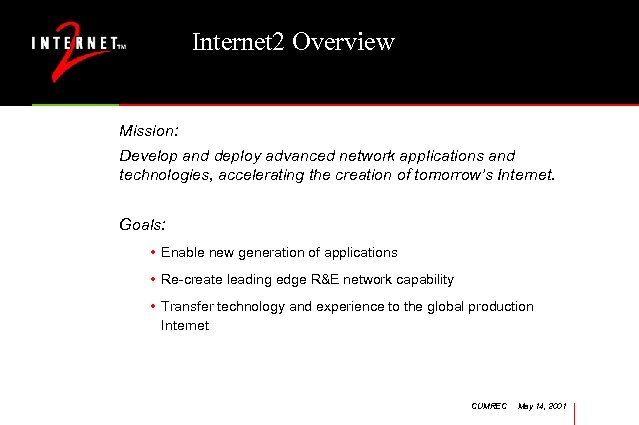 INTERNET™ 2

Internet2 Overview

Mission:

Develop and deploy advanced network applications and technologies, accelerating the creation of tomorrow's Internet.

Goals:

• Enable new generation of applications

• Re-create leading edge R&E network capability

• Transfer technology and experience to the global production Internet

CUMREC May 14, 2001